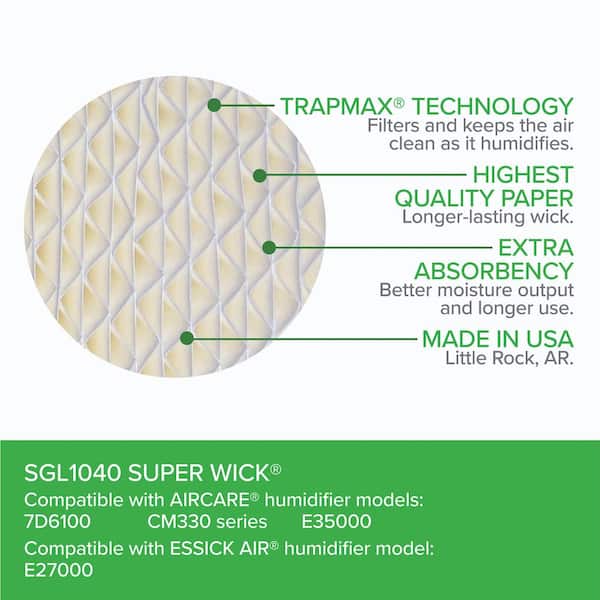 TRAPMAX® TECHNOLOGY
Filters and keeps the air clean as it humidifies.

HIGHEST QUALITY PAPER
Longer-lasting wick.

EXTRA ABSORBENCY
Better moisture output and longer use.

MADE IN USA
Little Rock, AR.

SGL1040 SUPER WICK®
Compatible with AIRCARE® humidifier models:
7D6100 CM330 series E35000
Compatible with ESSICK AIR® humidifier model:
E27000